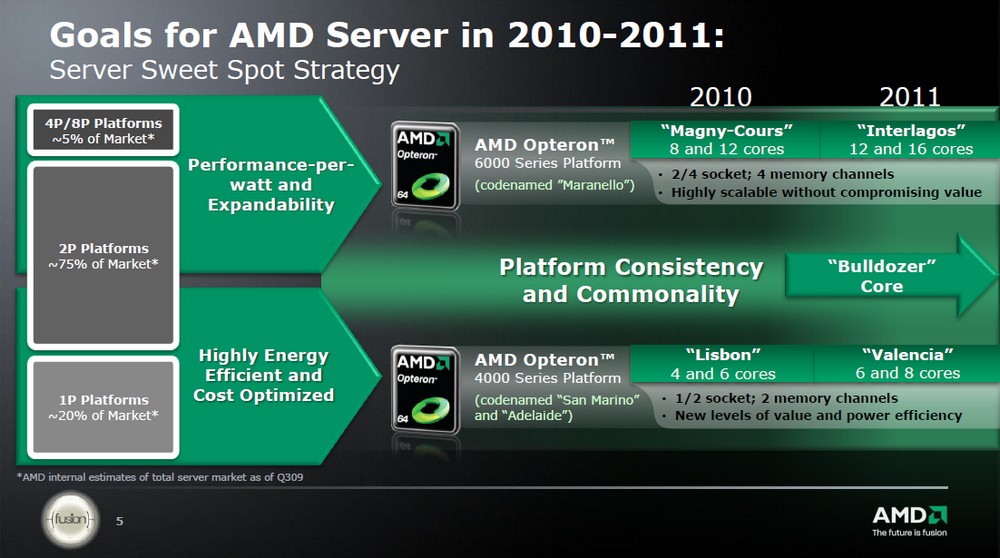 Goals for AMD Server in 2010-2011:
Server Sweet Spot Strategy

2010

2011

4P/8P Platforms
~5% of Market*

2P Platforms
~75% of Market*

1P Platforms
~20% of Market*

Performance-per-watt and Expandability

Highly Energy Efficient and Cost Optimized

AMD
Opteron
64

AMD Opteron™
6000 Series Platform
(codenamed "Maranello")

"Magny-Cours"
8 and 12 cores

"Interlagos"
12 and 16 cores

• 2/4 socket; 4 memory channels
• Highly scalable without compromising value

Platform Consistency and Commonality

"Bulldozer" Core

AMD
Opteron
64

AMD Opteron™
4000 Series Platform
(codenamed "San Marino" and "Adelaide")

"Lisbon"
4 and 6 cores

"Valencia"
6 and 8 cores

• 1/2 socket; 2 memory channels
• New levels of value and power efficiency

*AMD internal estimates of total server market as of Q309

fusion

5

AMD
The future is fusion